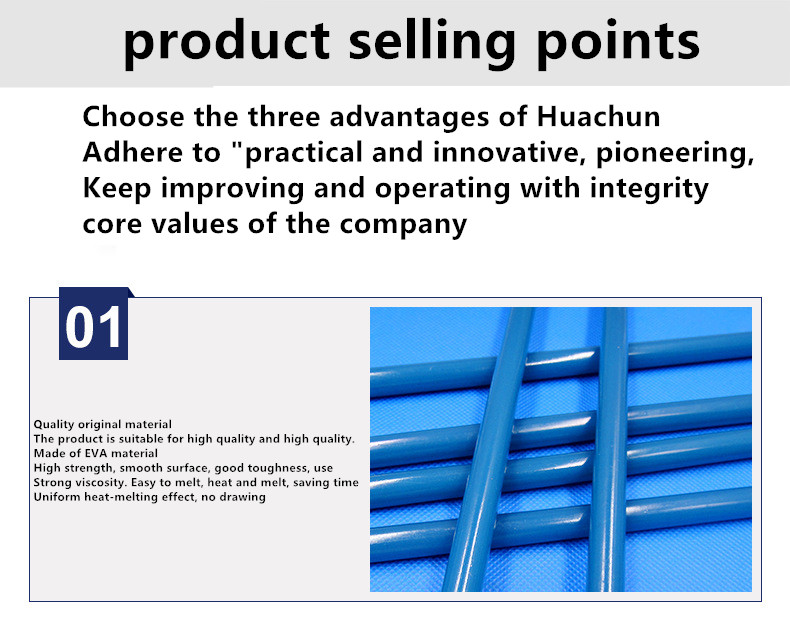 product selling points

Choose the three advantages of Huachun Adhere to "practical and innovative, pioneering, Keep improving and operating with integrity core values of the company

01

Quality original material
The product is suitable for high quality and high quality.
Made of EVA material
High strength, smooth surface, good toughness, use
Strong viscosity. Easy to melt, heat and melt, saving time
Uniform heat-melting effect, no drawing